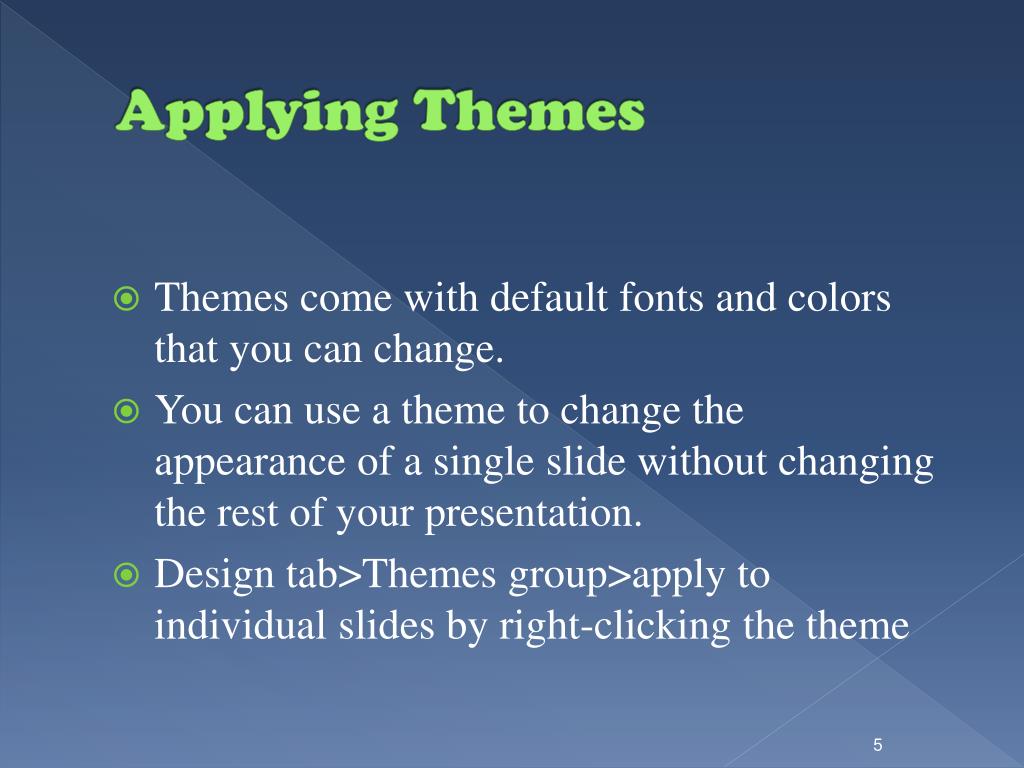 Applying Themes

Themes come with default fonts and colors that you can change.

You can use a theme to change the appearance of a single slide without changing the rest of your presentation.

Design tab>Themes group>apply to individual slides by right-clicking the theme

5